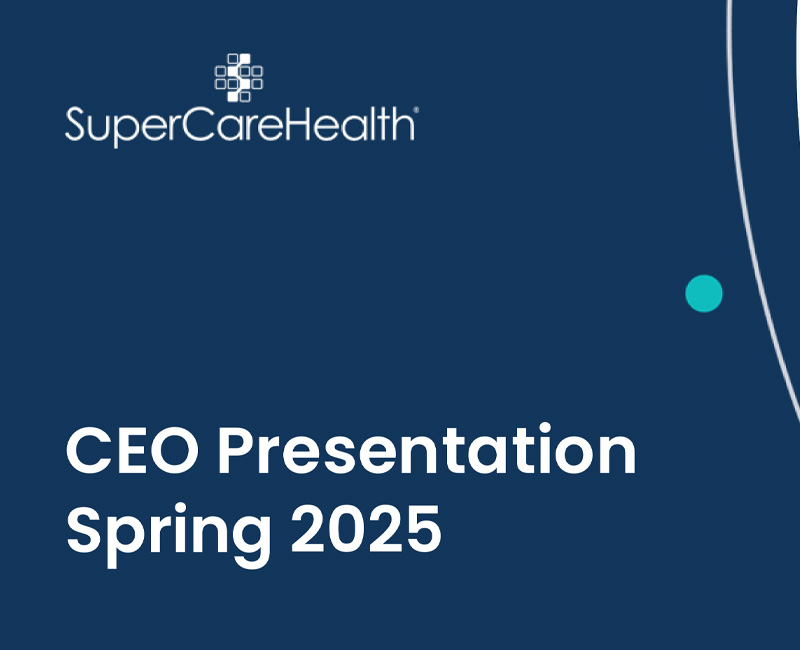 SuperCareHealth®

CEO Presentation
Spring 2025